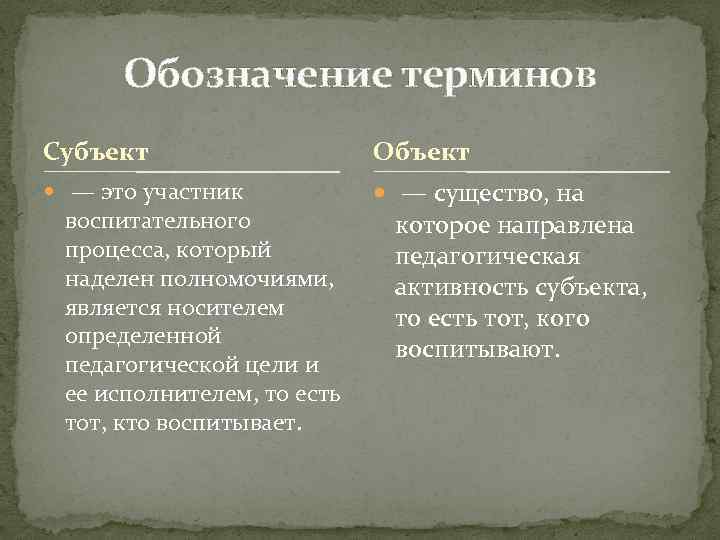 Обозначение терминов

Субъект

— это участник воспитательного процесса, который наделен полномочиями, является носителем определенной педагогической цели и ее исполнителем, то есть тот, кто воспитывает.

Объект

— существо, на которое направлена педагогическая активность субъекта, то есть тот, кого воспитывают.